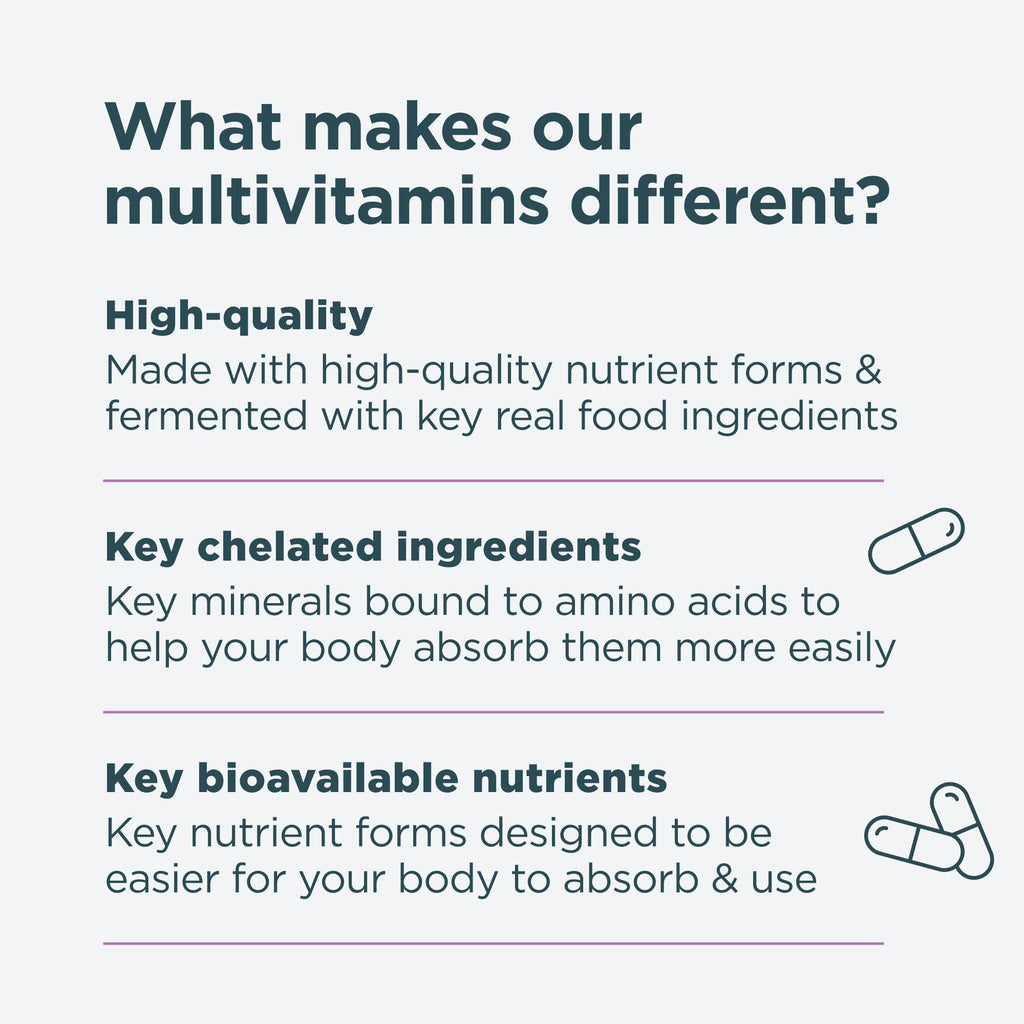 What makes our multivitamins different?

High-quality
Made with high-quality nutrient forms & fermented with key real food ingredients

Key chelated ingredients
Key minerals bound to amino acids to help your body absorb them more easily

Key bioavailable nutrients
Key nutrient forms designed to be easier for your body to absorb & use